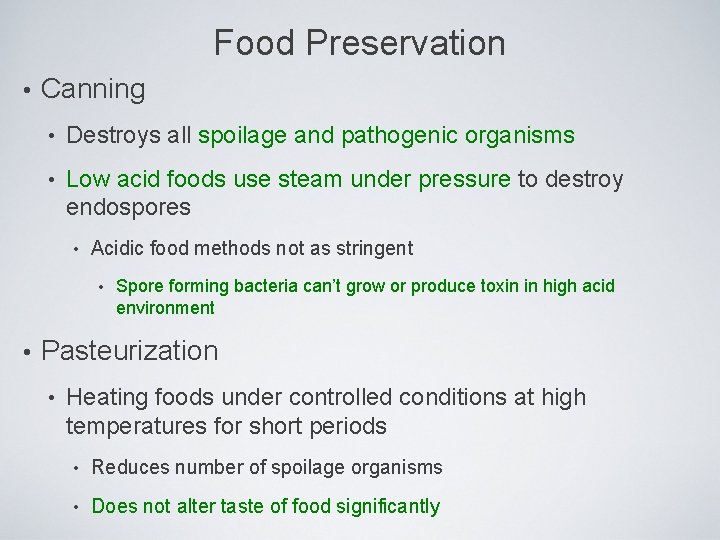 Food Preservation

• Canning

• Destroys all spoilage and pathogenic organisms

• Low acid foods use steam under pressure to destroy endospores

• Acidic food methods not as stringent

• Spore forming bacteria can't grow or produce toxin in high acid environment

• Pasteurization

• Heating foods under controlled conditions at high temperatures for short periods

• Reduces number of spoilage organisms

• Does not alter taste of food significantly